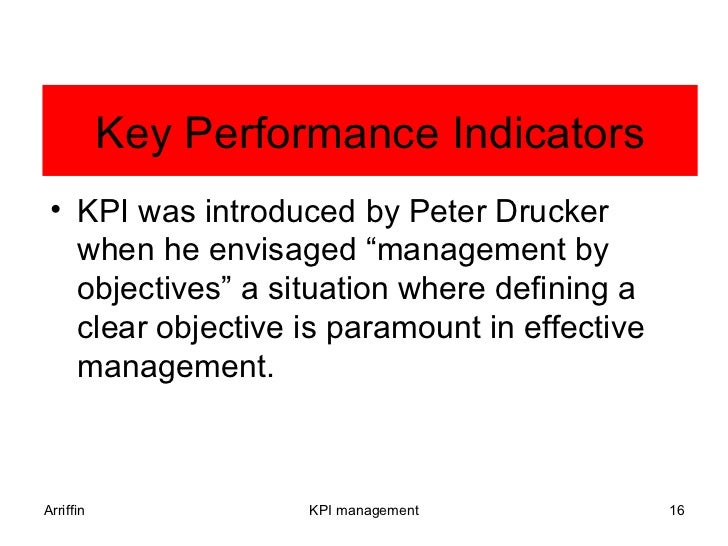 Key Performance Indicators

• KPI was introduced by Peter Drucker when he envisaged “management by objectives” a situation where defining a clear objective is paramount in effective management.

Arriffin KPI management 16